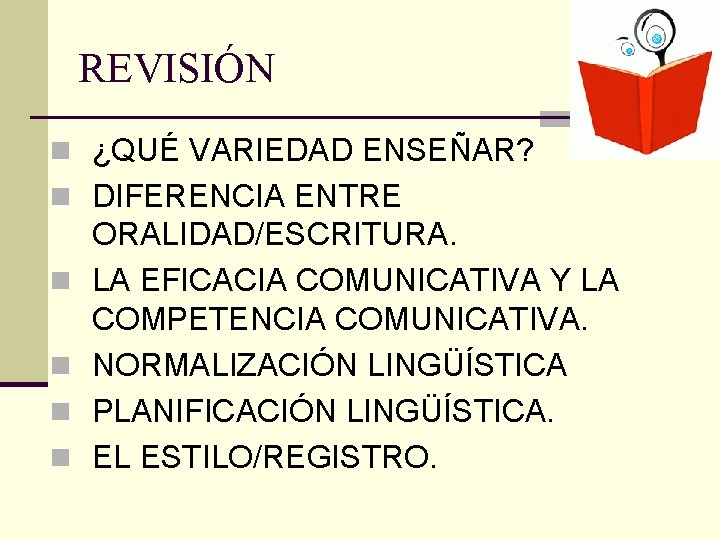 REVISIÓN

¿QUÉ VARIEDAD ENSEÑAR?
DIFERENCIA ENTRE ORALIDAD/ESCRITURA.
LA EFICACIA COMUNICATIVA Y LA COMPETENCIA COMUNICATIVA.
NORMALIZACIÓN LINGÜÍSTICA
PLANIFICACIÓN LINGÜÍSTICA.
EL ESTILO/REGISTRO.